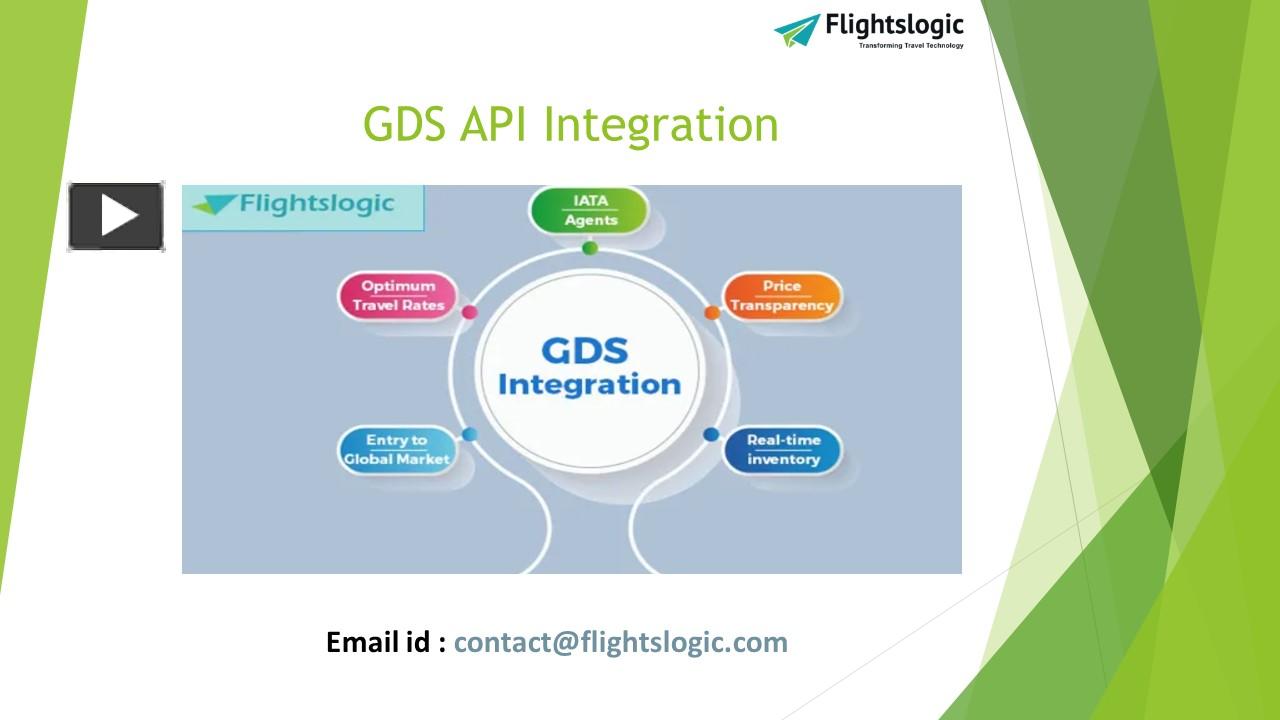 Flightslogic
Transforming Travel Technology

GDS API Integration

Flightslogic

IATA Agents

Optimum Travel Rates

Price Transparency

GDS Integration

Entry to Global Market

Real-time inventory

Email id : contact@flightslogic.com